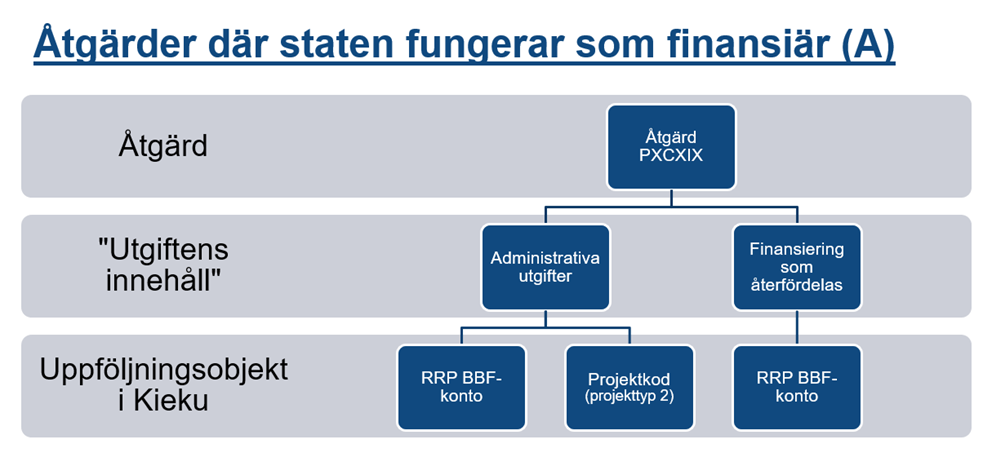 Åtgärder där staten fungerar som finansiär (A)

Åtgärd

Åtgärd PXCXIX

"Utgiftens innehåll"

Administrativa utgifter

Finansiering som återfördelas

Uppföljningsobjekt i Kieku

RRP BBF-konto

Projektkod (projekttyp 2)

RRP BBF-konto